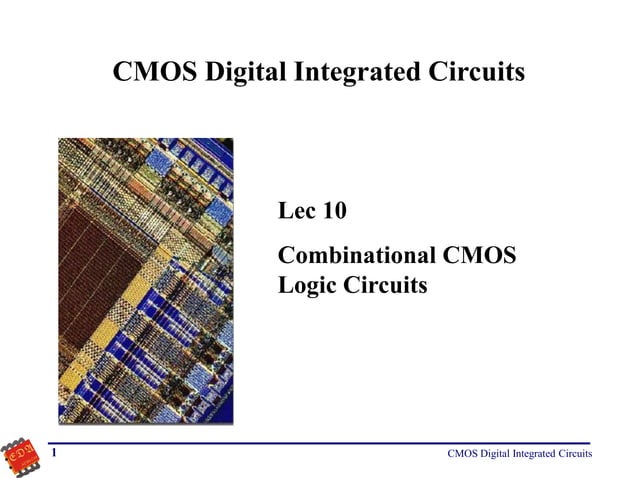 CMOS Digital Integrated Circuits

Lec 10

Combinational CMOS Logic Circuits

EDA

1

CMOS Digital Integrated Circuits